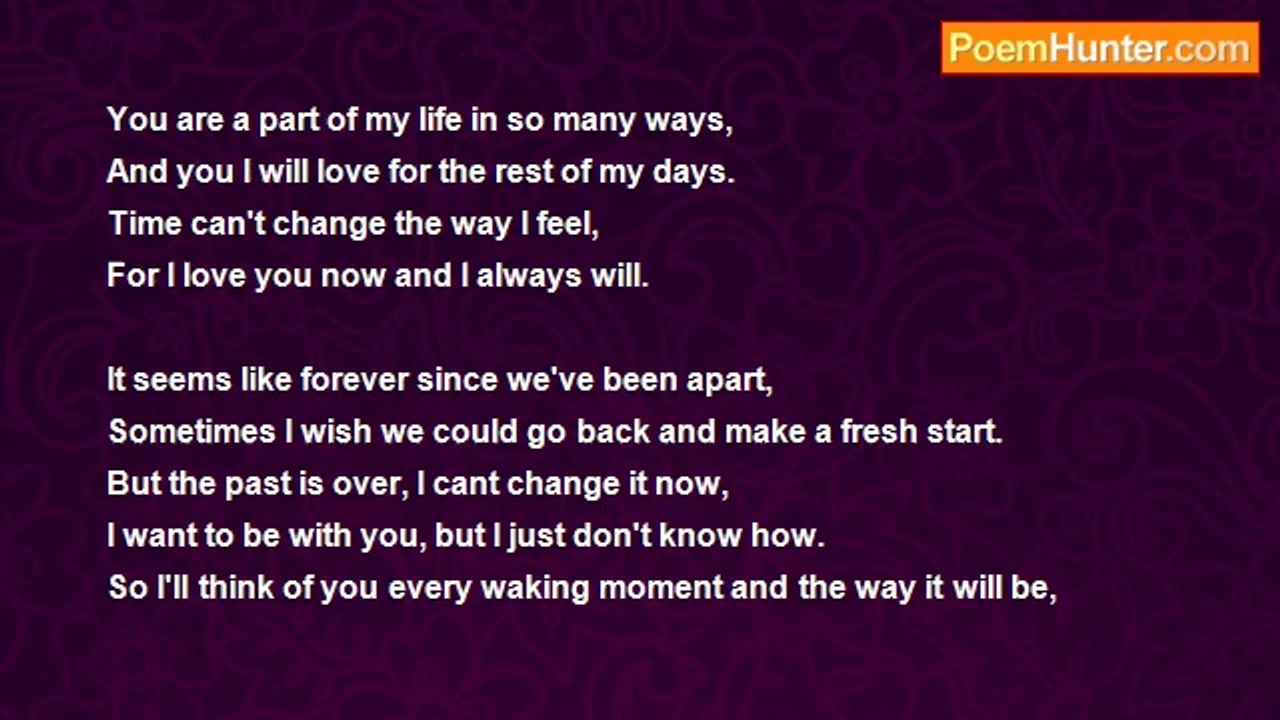 PoemHunter.com

You are a part of my life in so many ways,
And you I will love for the rest of my days.
Time can't change the way I feel,
For I love you now and I always will.

It seems like forever since we've been apart,
Sometimes I wish we could go back and make a fresh start.
But the past is over, I cant change it now,
I want to be with you, but I just don't know how.
So I'll think of you every waking moment and the way it will be,